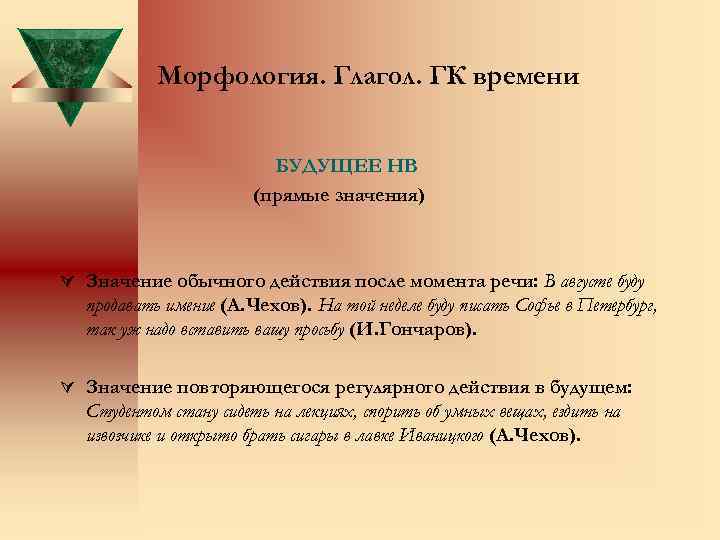 Морфология. Глагол. ГК времени

БУДУЩЕЕ НВ
(прямые значения)

Значение обычного действия после момента речи: В августе буду продавать имение (А.Чехов). На той неделе буду писать Софье в Петербург, так уж надо вставить вашу просьбу (И.Гончаров).

Значение повторяющегося регулярного действия в будущем: Студентом стану сидеть на лекциях, спорить об умных вещах, ездить на извозчике и открыто брать сигары в лавке Иваницкого (А.Чехов).